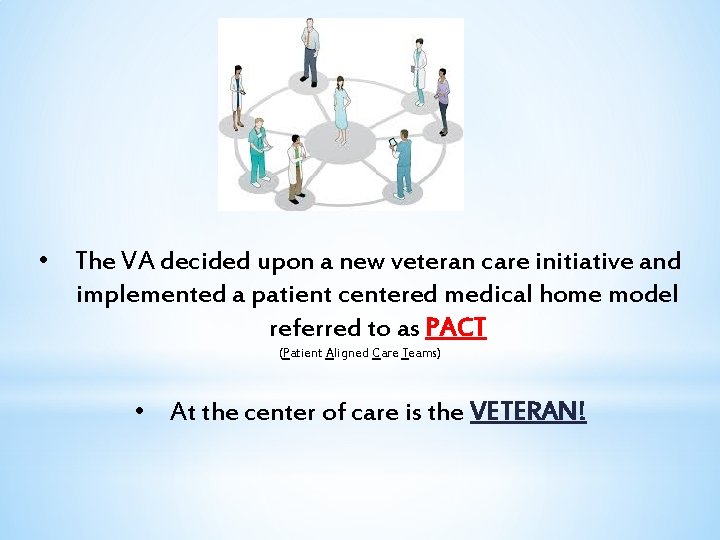 • The VA decided upon a new veteran care initiative and implemented a patient centered medical home model referred to as PACT

(Patient Aligned Care Teams)

• At the center of care is the VETERAN!